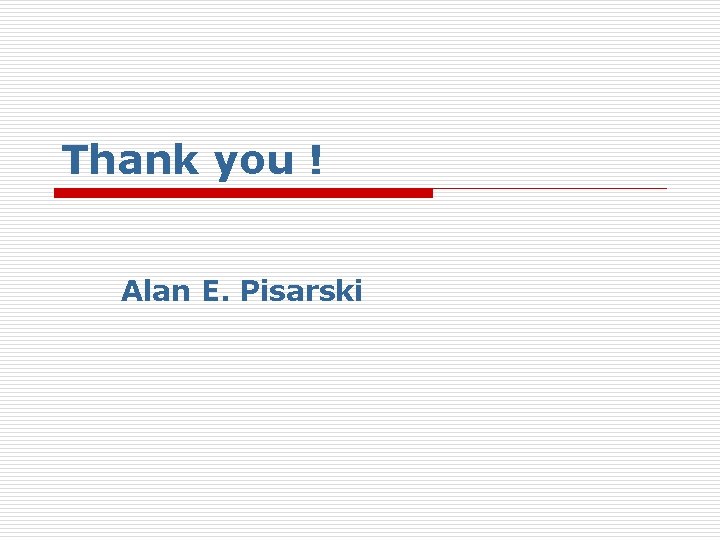 Thank you !

Alan E. Pisarski